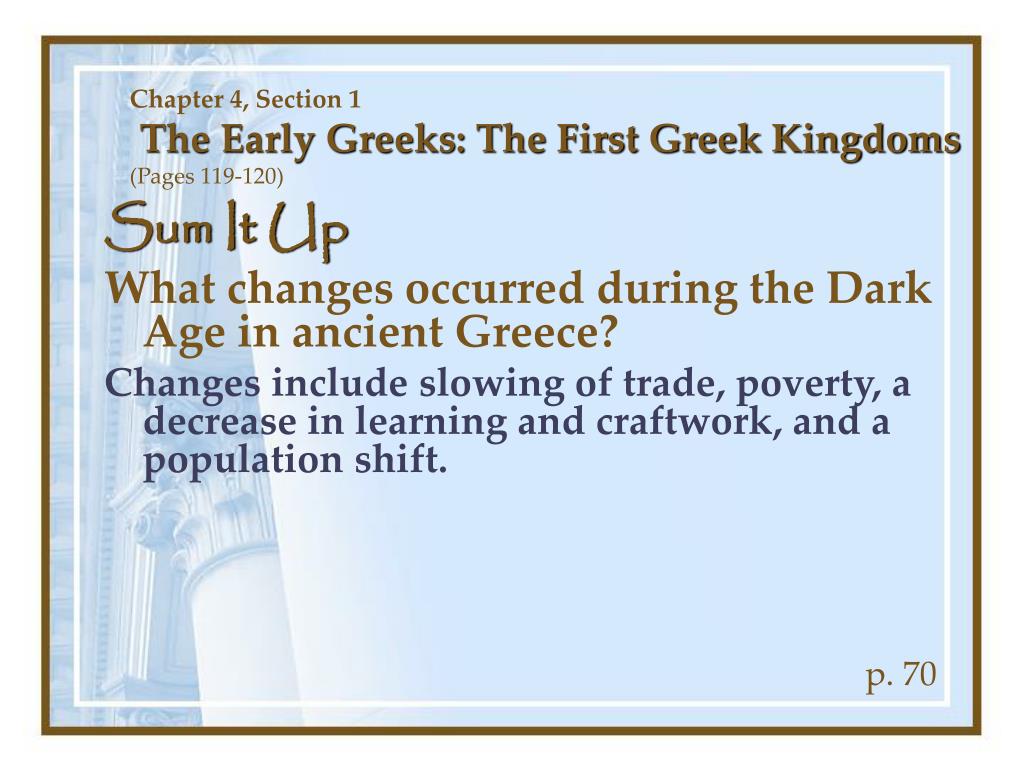 Chapter 4, Section 1
The Early Greeks: The First Greek Kingdoms
(Pages 119-120)

Sum It Up

What changes occurred during the Dark Age in ancient Greece?

Changes include slowing of trade, poverty, a decrease in learning and craftwork, and a population shift.

p. 70